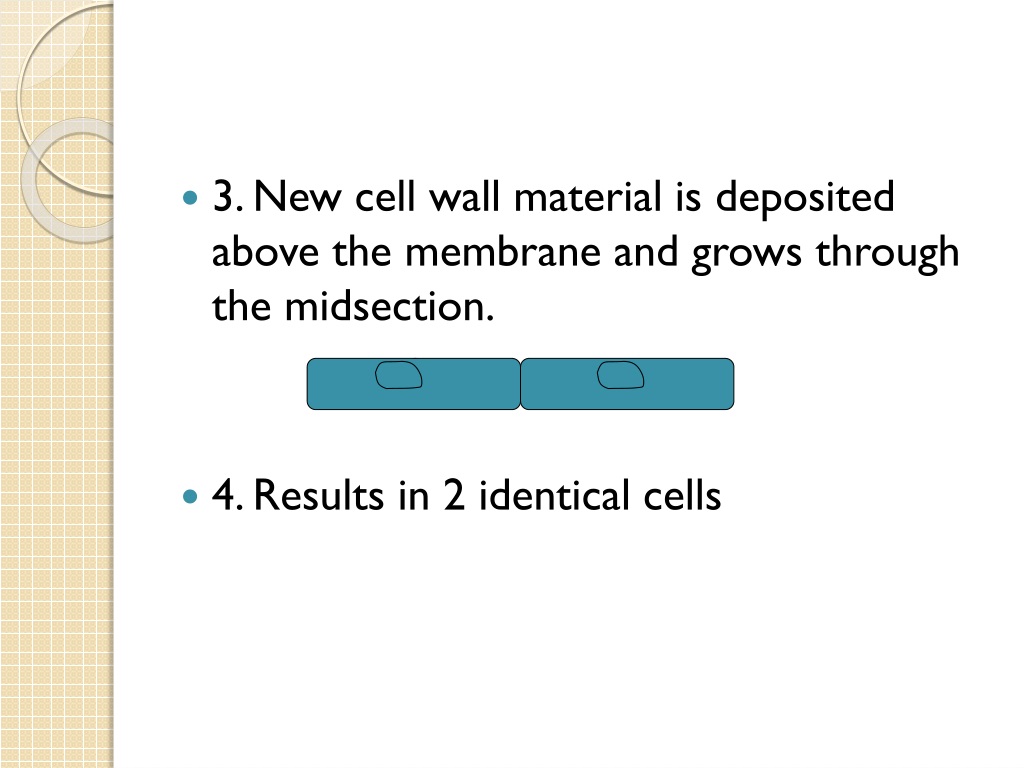 3. New cell wall material is deposited above the membrane and grows through the midsection.

4. Results in 2 identical cells